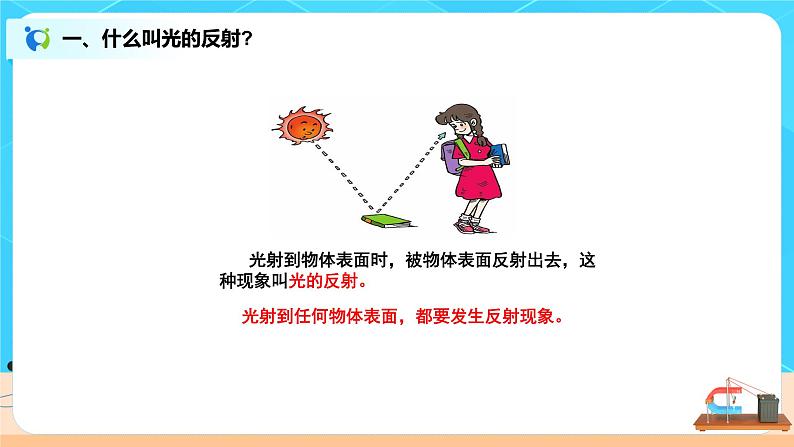 一、什么叫光的反射？

光射到物体表面时，被物体表面反射出去，这种现象叫光的反射。

光射到任何物体表面，都要发生反射现象。